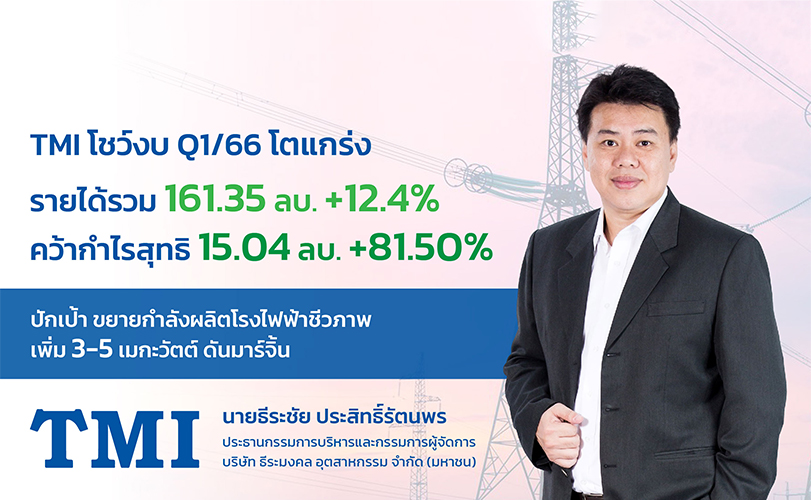 TMI โชว์งบ Q1/66 โตแกร่ง
รายได้รวม 161.35 ลบ. +12.4%
คว้ากำไรสุทธิ 15.04 ลบ. +81.50%

ปักเป้า ขยายกำลังผลิตโรงไฟฟ้าชีวภาพ
เพิ่ม 3-5 เมกะวัตต์ ดันมาร์จิ้น

TMI

นายธีระชัย ประสิทธิ์รัตนพร
ประธานกรรมการบริหารและกรรมการผู้จัดการ
บริษัท ธีระมงคล อุตสาหกรรม จำกัด (มหาชน)